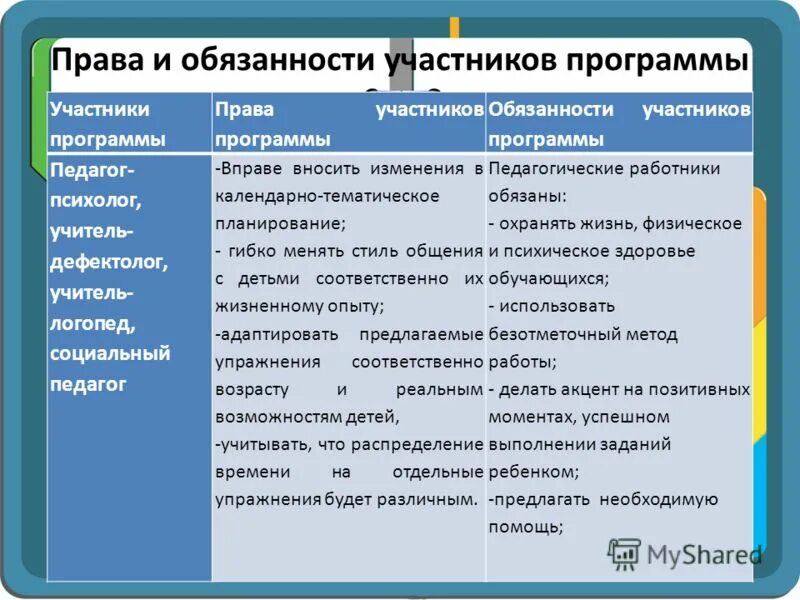 Права и обязанности участников программы

| Участники программы | Права участников программы | Обязанности участников программы |
|---|---|---|
| Педагог-психолог, учитель-дефектолог, учитель-логопед, социальный педагог | -Вправе вносить изменения в календарно-тематическое планирование; - гибко менять стиль общения с детьми соответственно их жизненному опыту; -адаптировать предлагаемые упражнения соответственно возрасту и реальным возможностям детей, -учитывать, что распределение времени на отдельные упражнения будет различным. | Педагогические работники обязаны: - охранять жизнь, физическое и психическое здоровье обучающихся; - использовать безотметочный метод работы; - делать акцент на позитивных моментах, успешном выполнении заданий ребенком; -предлагать необходимую помощь; |

MyShared